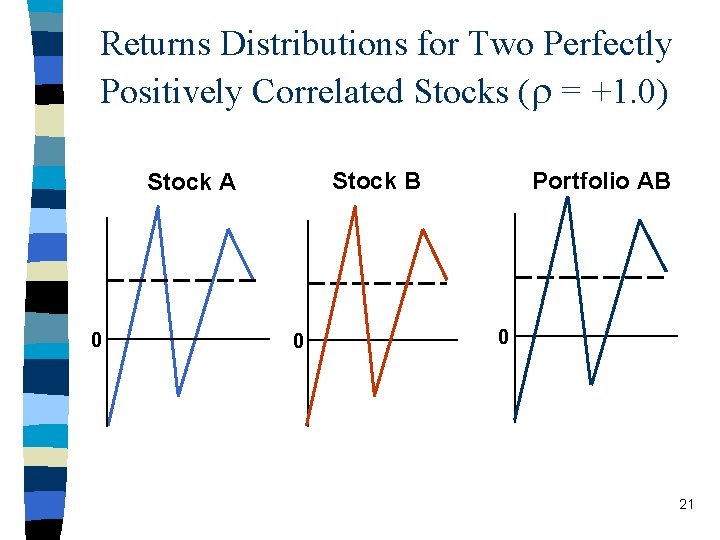 Returns Distributions for Two Perfectly Positively Correlated Stocks ($\rho = +1.0$)

Stock A

0

Stock B

0

Portfolio AB

0

21